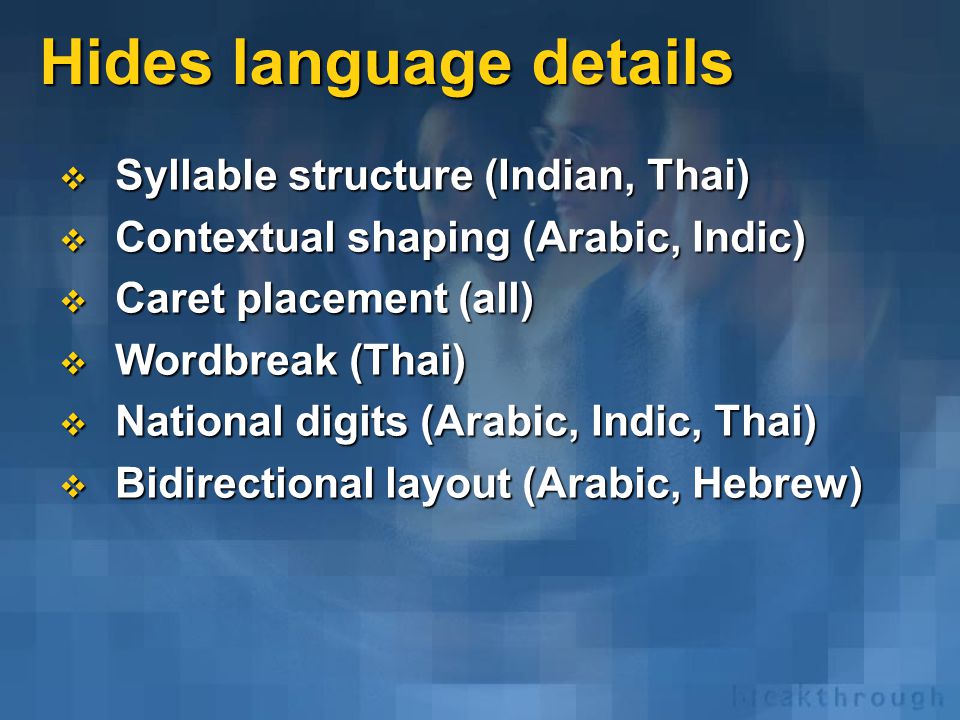 Hides language details

❖ Syllable structure (Indian, Thai)
❖ Contextual shaping (Arabic, Indic)
❖ Caret placement (all)
❖ Wordbreak (Thai)
❖ National digits (Arabic, Indic, Thai)
❖ Bidirectional layout (Arabic, Hebrew)

breakthrough